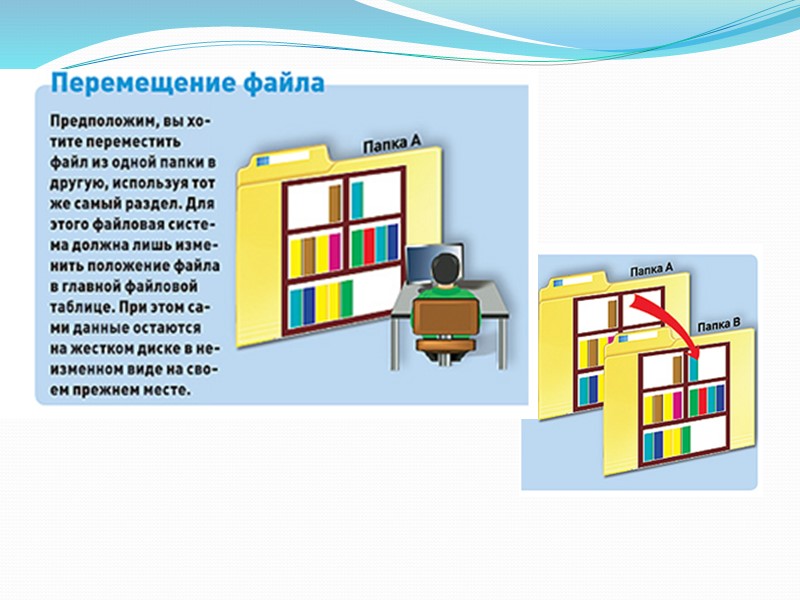 Перемещение файла

Предположим, вы хотите переместить файл из одной папки в другую, используя тот же самый раздел. Для этого файловая система должна лишь изменить положение файла в главной файловой таблице. При этом сами данные остаются на жестком диске в неизменном виде на своем прежнем месте.

Папка А

Папка А

Папка В